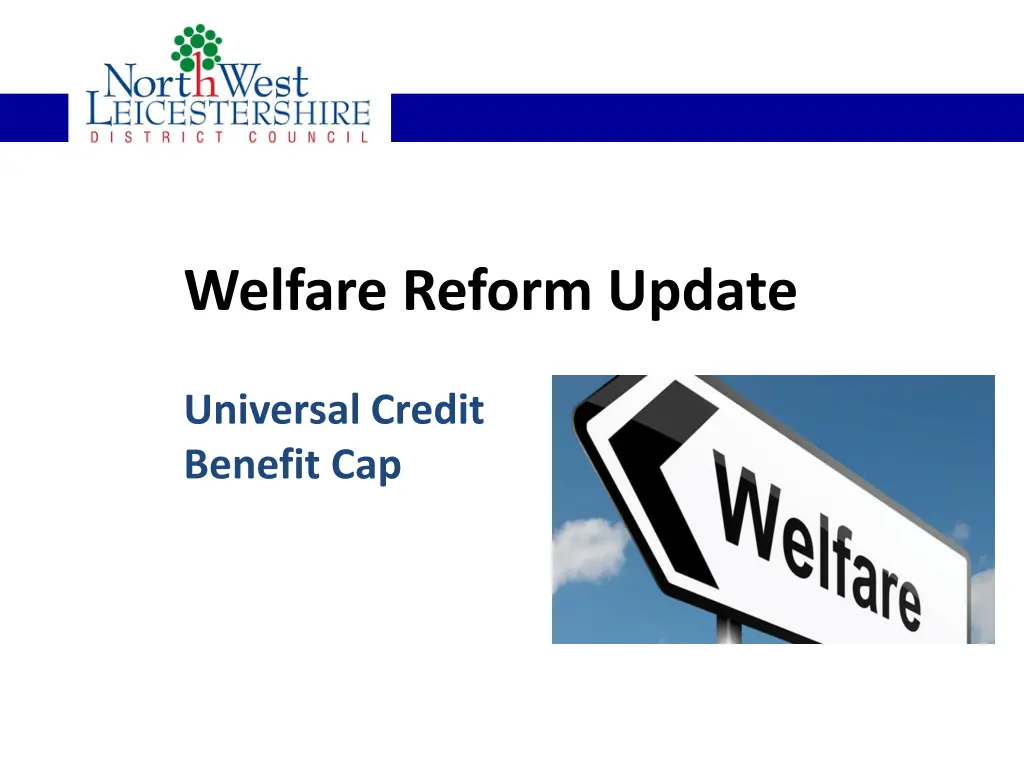 NorthWest
LEICESTERSHIRE
DISTRICT COUNCIL

Welfare Reform Update

Universal Credit
Benefit Cap

Welfare